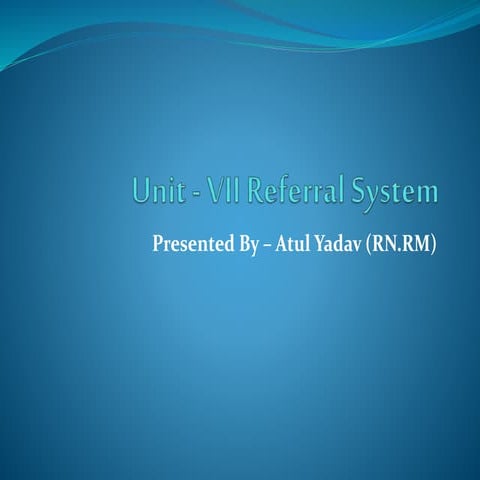 Unit - VII Referral System

Presented By – Atul Yadav (RN.RM)